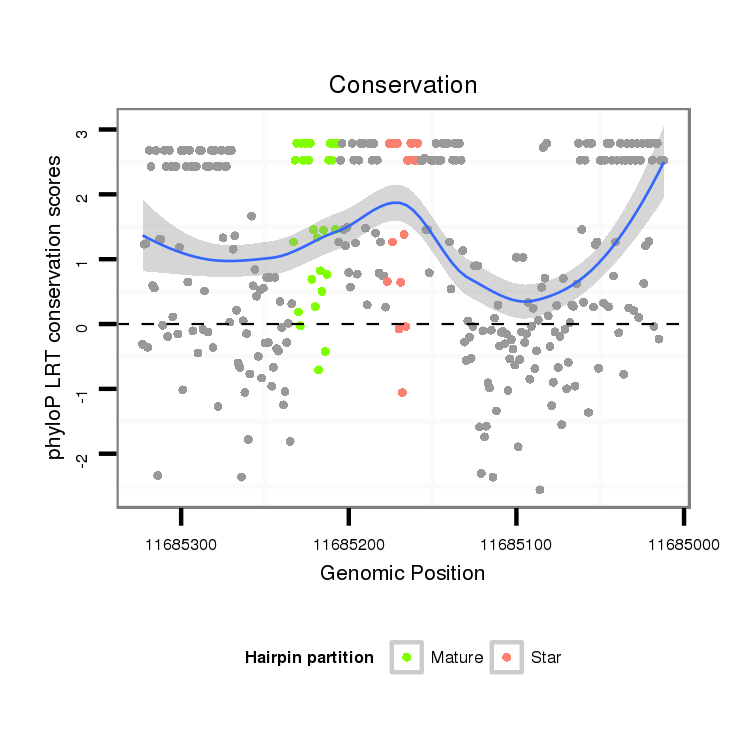 Conservation

phyloP LRT conservation scores

3
2
1
0
-1
-2

11685300
11685200
11685100
11685000

Genomic Position

Hairpin partition
Mature
Star